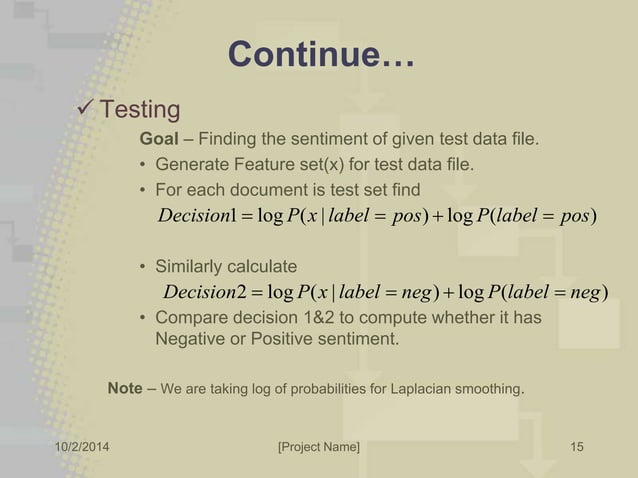 Continue…

✓ Testing

Goal – Finding the sentiment of given test data file.

• Generate Feature set(x) for test data file.

• For each document is test set find

$Decision1 = \log P(x \mid label = pos) + \log P(label = pos)$

• Similarly calculate

$Decision2 = \log P(x \mid label = neg) + \log P(label = neg)$

• Compare decision 1&2 to compute whether it has Negative or Positive sentiment.

Note – We are taking log of probabilities for Laplacian smoothing.

10/2/2014 [Project Name] 15